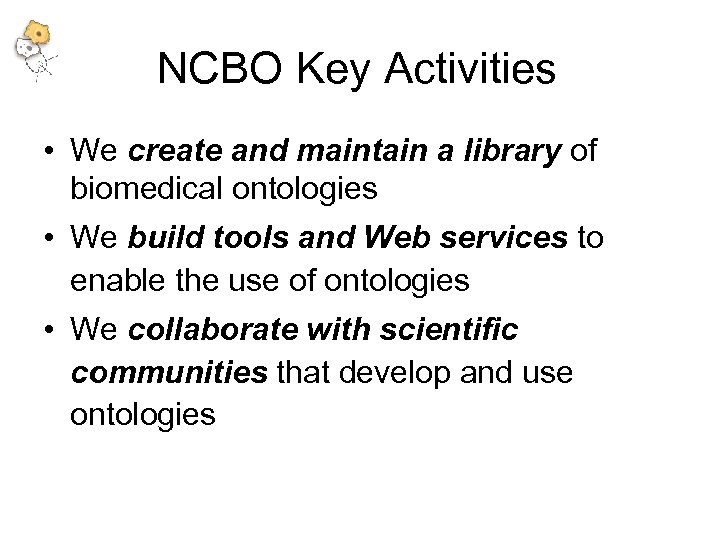 NCBO Key Activities

• We create and maintain a library of biomedical ontologies

• We build tools and Web services to enable the use of ontologies

• We collaborate with scientific communities that develop and use ontologies